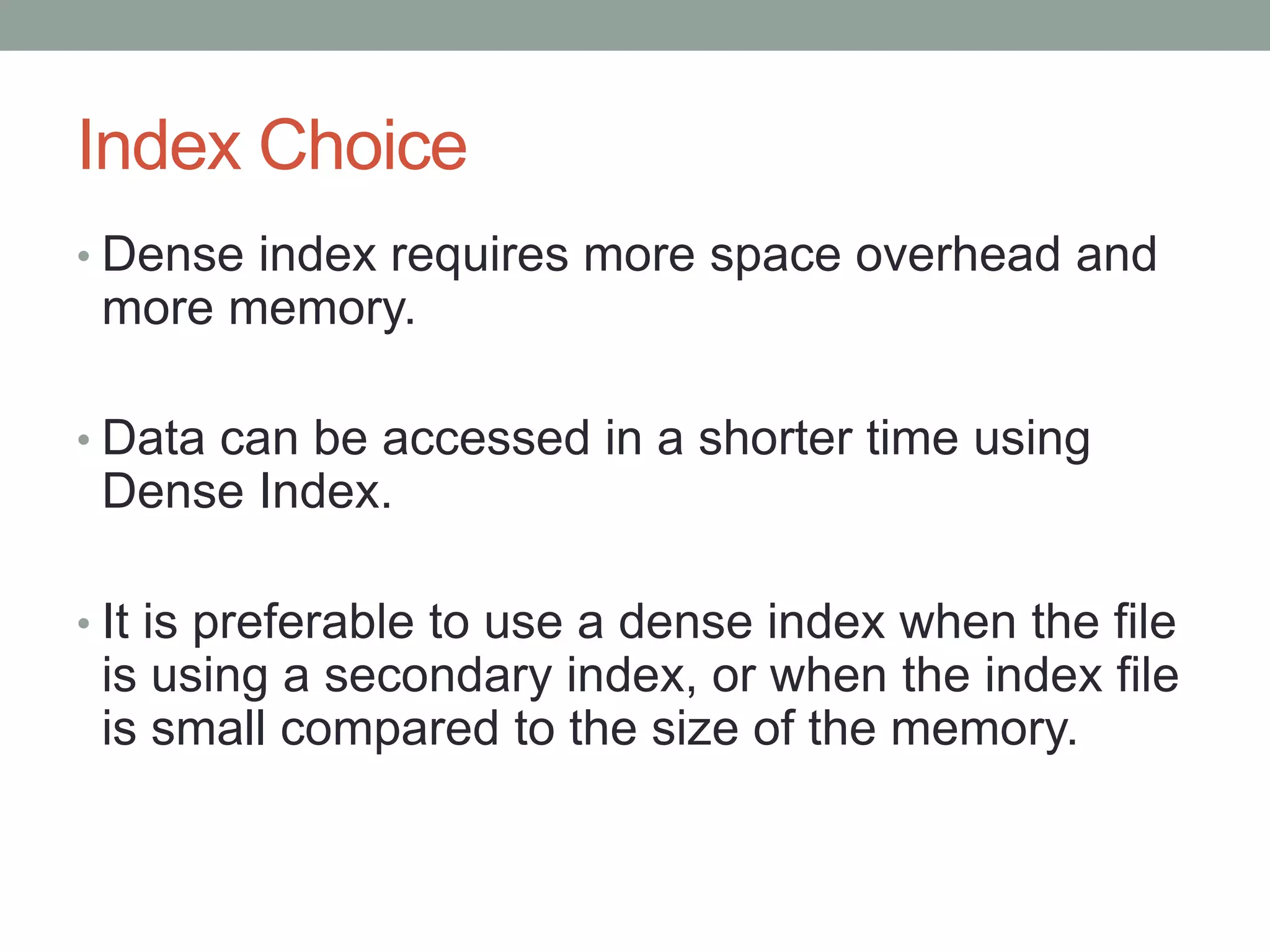 Index Choice

• Dense index requires more space overhead and more memory.

• Data can be accessed in a shorter time using Dense Index.

• It is preferable to use a dense index when the file is using a secondary index, or when the index file is small compared to the size of the memory.